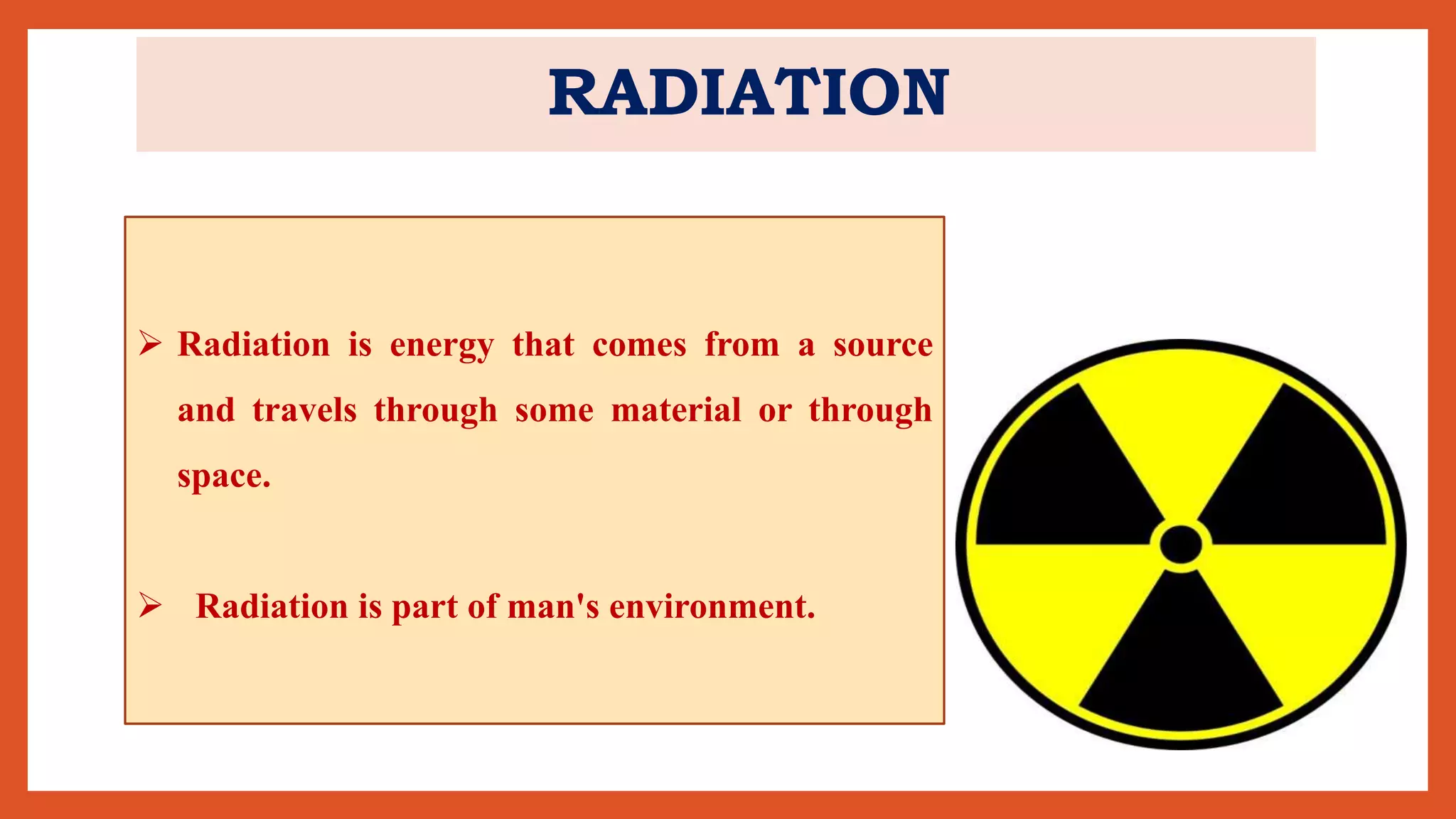 RADIATION

➢ Radiation is energy that comes from a source and travels through some material or through space.

➢ Radiation is part of man's environment.